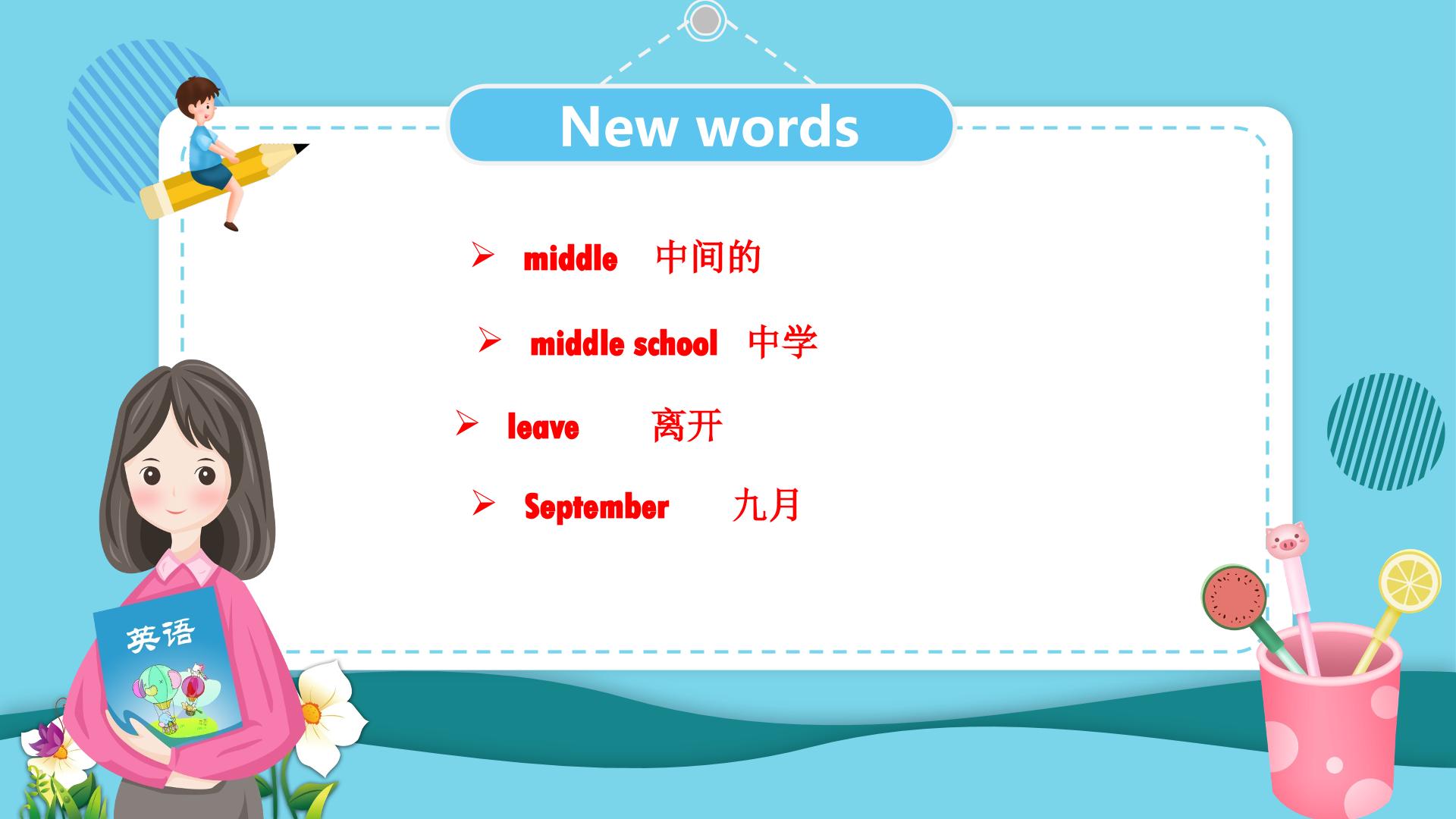 New words

➢ middle 中间的

➢ middle school 中学

➢ leave 离开

➢ September 九月

英语